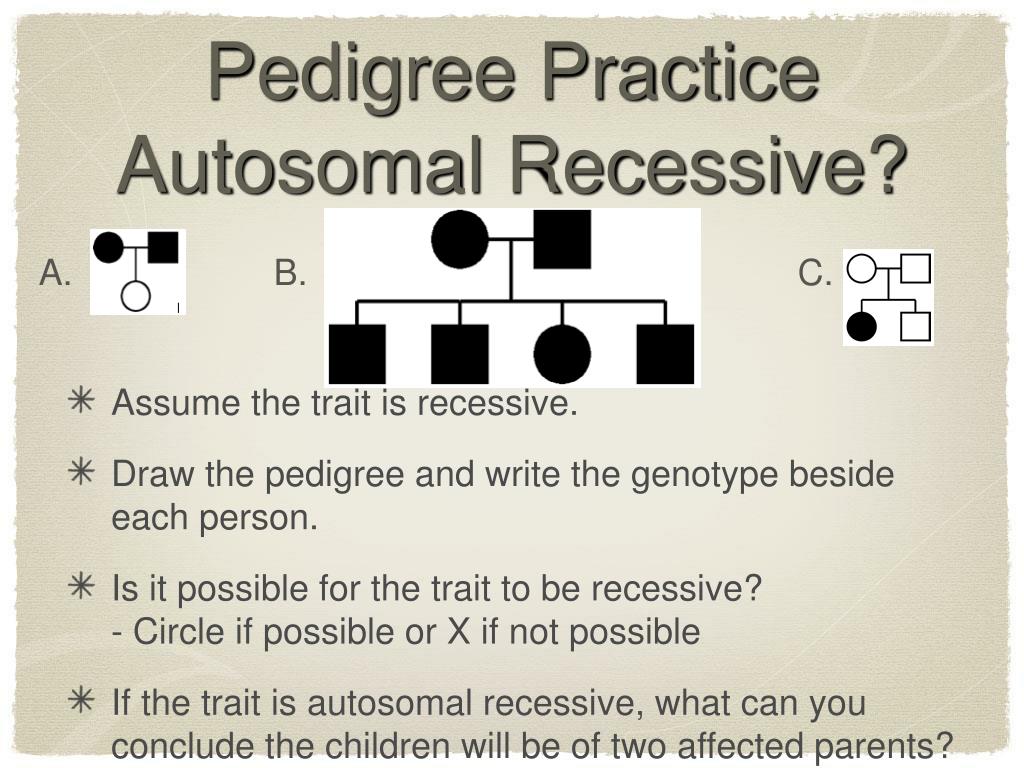 Pedigree Practice
Autosomal Recessive?

A.

B.

C.

✳ Assume the trait is recessive.

✳ Draw the pedigree and write the genotype beside each person.

✳ Is it possible for the trait to be recessive?
- Circle if possible or X if not possible

✳ If the trait is autosomal recessive, what can you conclude the children will be of two affected parents?